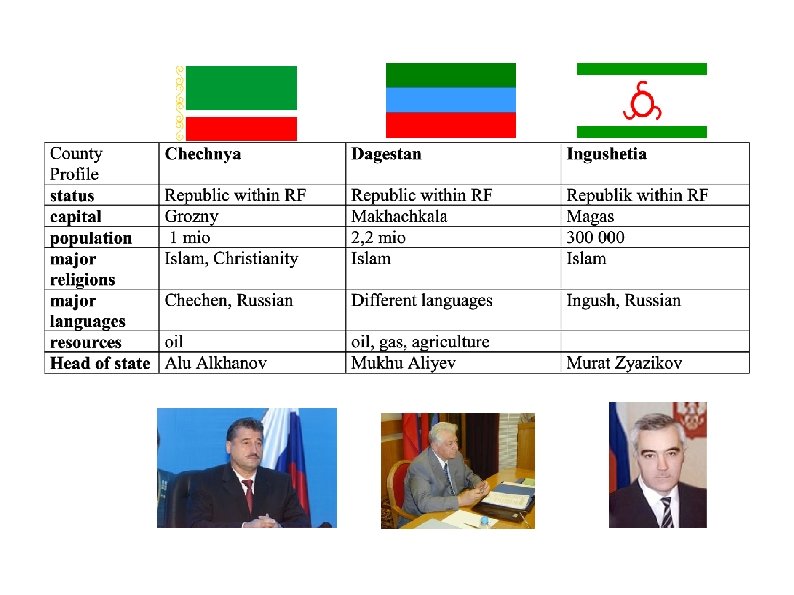 | County Profile | Chechnya | Dagestan | Ingushetia |
|---|---|---|---|
| status | Republic within RF | Republic within RF | Republik within RF |
| capital | Grozny | Makhachkala | Magas |
| population | 1 mio | 2,2 mio | 300 000 |
| major religions | Islam, Christianity | Islam | Islam |
| major languages | Chechen, Russian | Different languages | Ingush, Russian |
| resources | oil | oil, gas, agriculture | |
| Head of state | Alu Alkhanov | Mukhu Aliyev | Murat Zyazikov |